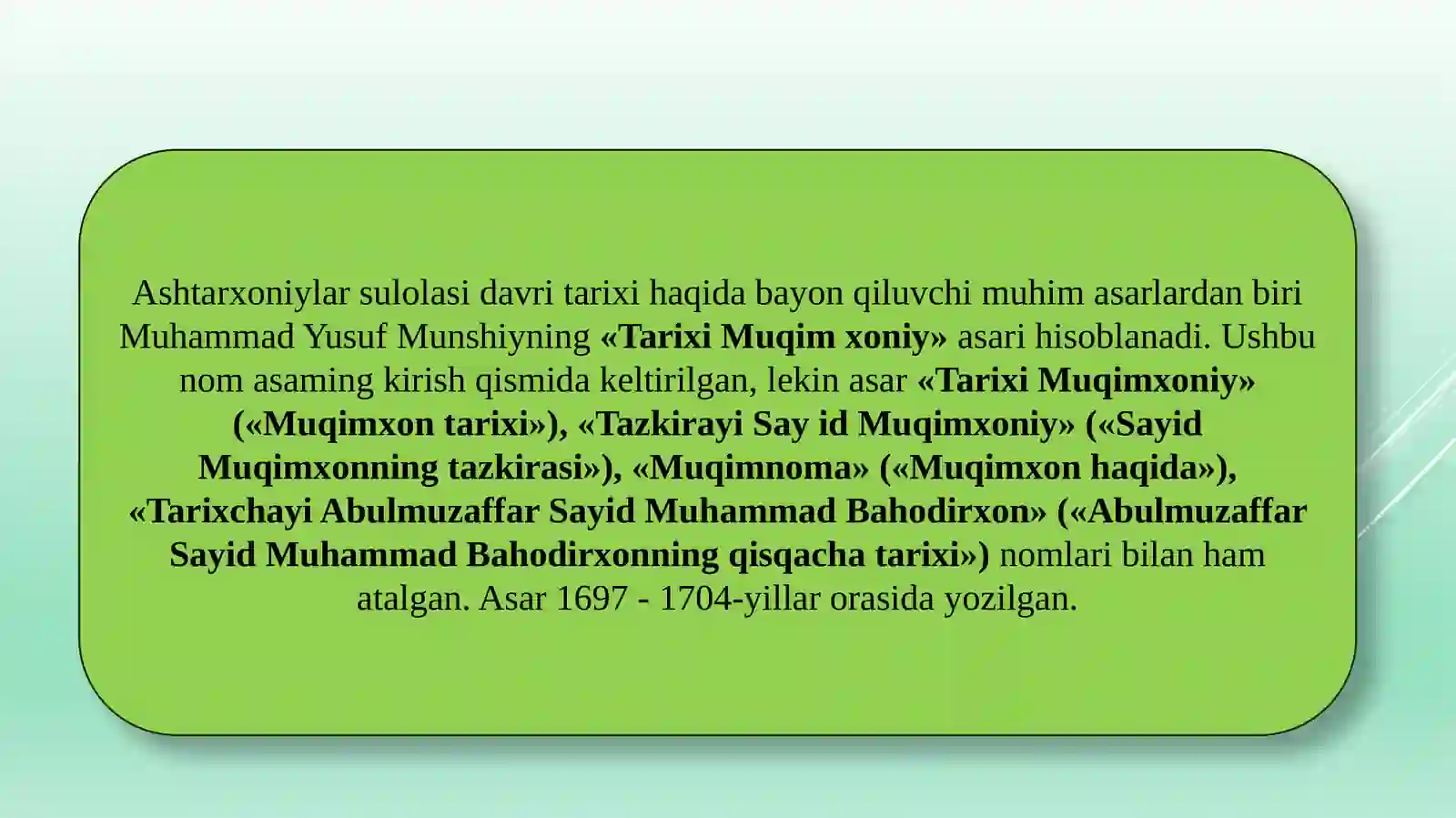 Ashtarxoniylar sulolasi davri tarixi haqida bayon qiluvchi muhim asarlardan biri Muhammad Yusuf Munshiyning «Tarixi Muqim xoniy» asari hisoblanadi. Ushbu nom asaming kirish qismida keltirilgan, lekin asar «Tarixi Muqimxoniy» («Muqimxon tarixi»), «Tazkirayi Say id Muqimxoniy» («Sayid Muqimxonning tazkirasi»), «Muqimnoma» («Muqimxon haqida»), «Tarixchayi Abulmuzaffar Sayid Muhammad Bahodirxon» («Abulmuzaffar Sayid Muhammad Bahodirxonning qisqacha tarixi») nomlari bilan ham atalgan. Asar 1697 - 1704-yillar orasida yozilgan.